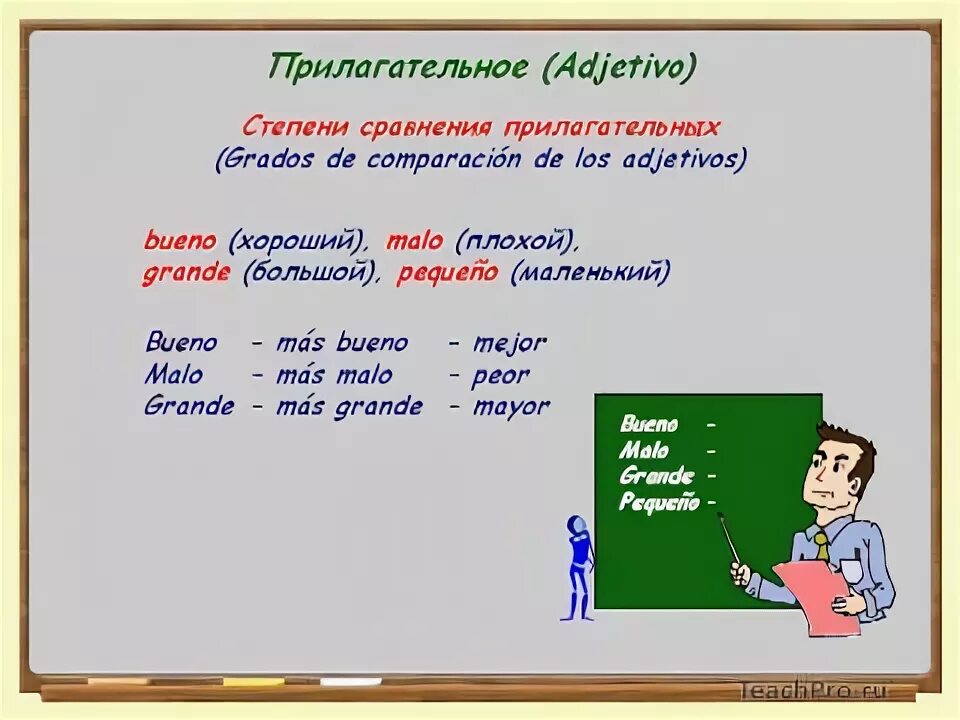 Прилагательное (Adjetivo)

Степени сравнения прилагательных
(Grados de comparación de los adjetivos)

bueno (хороший), malo (плохой),
grande (большой), pequeño (маленький)

Bueno - más bueno - mejor
Malo - más malo - peor
Grande - más grande - mayor

Bueno -
Malo -
Grande -
Pequeño -

TeachPro.ru